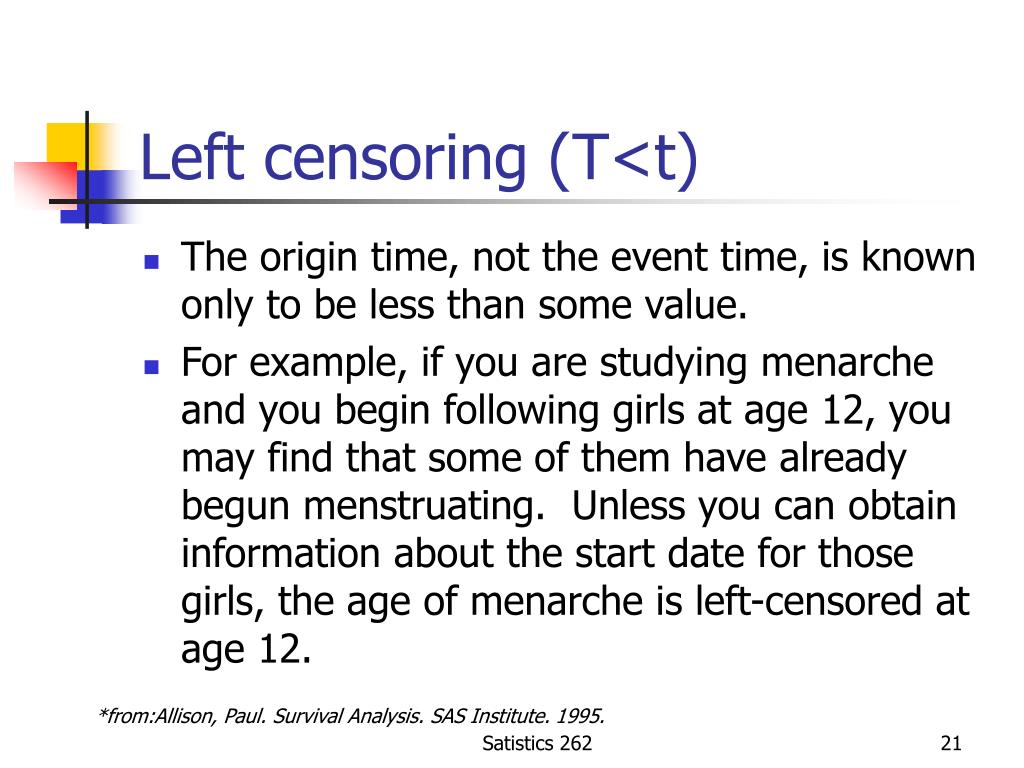 Left censoring (T<t)

- The origin time, not the event time, is known only to be less than some value.
- For example, if you are studying menarche and you begin following girls at age 12, you may find that some of them have already begun menstruating.  Unless you can obtain information about the start date for those girls, the age of menarche is left-censored at age 12.

*from:Allison, Paul. Survival Analysis. SAS Institute. 1995.

Satistics 262

21